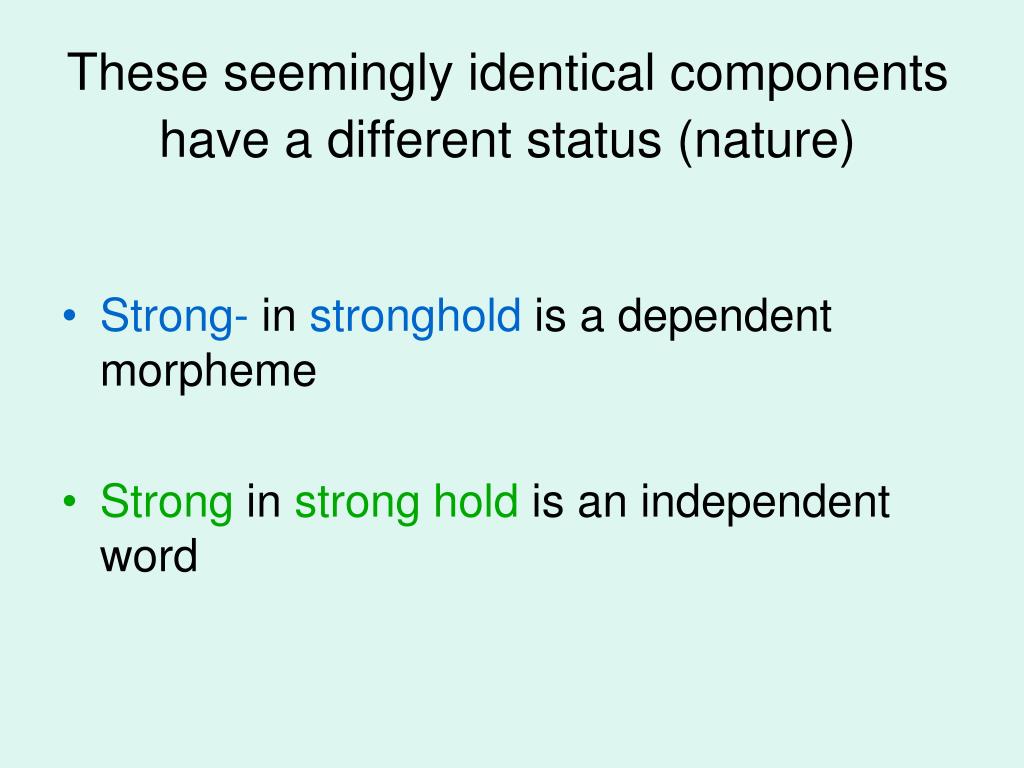 These seemingly identical components have a different status (nature)

• Strong- in stronghold is a dependent morpheme

• Strong in strong hold is an independent word